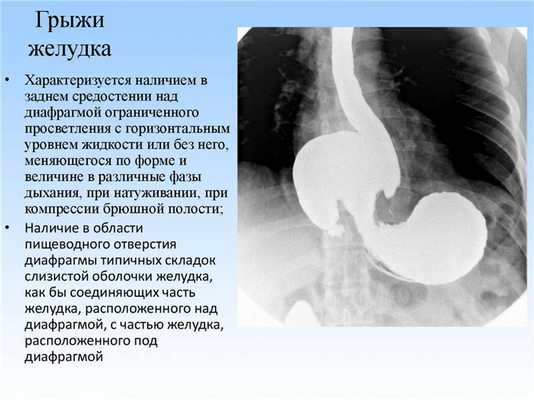 Грыжи желудка

• Характеризуется наличием в заднем средостении над диафрагмой ограниченного просветления с горизонтальным уровнем жидкости или без него, меняющегося по форме и величине в различные фазы дыхания, при натуживании, при компрессии брюшной полости;

• Наличие в области пищеводного отверстия диафрагмы типичных складок слизистой оболочки желудка, как бы соединяющих часть желудка, расположенного над диафрагмой, с частью желудка, расположенного под диафрагмой